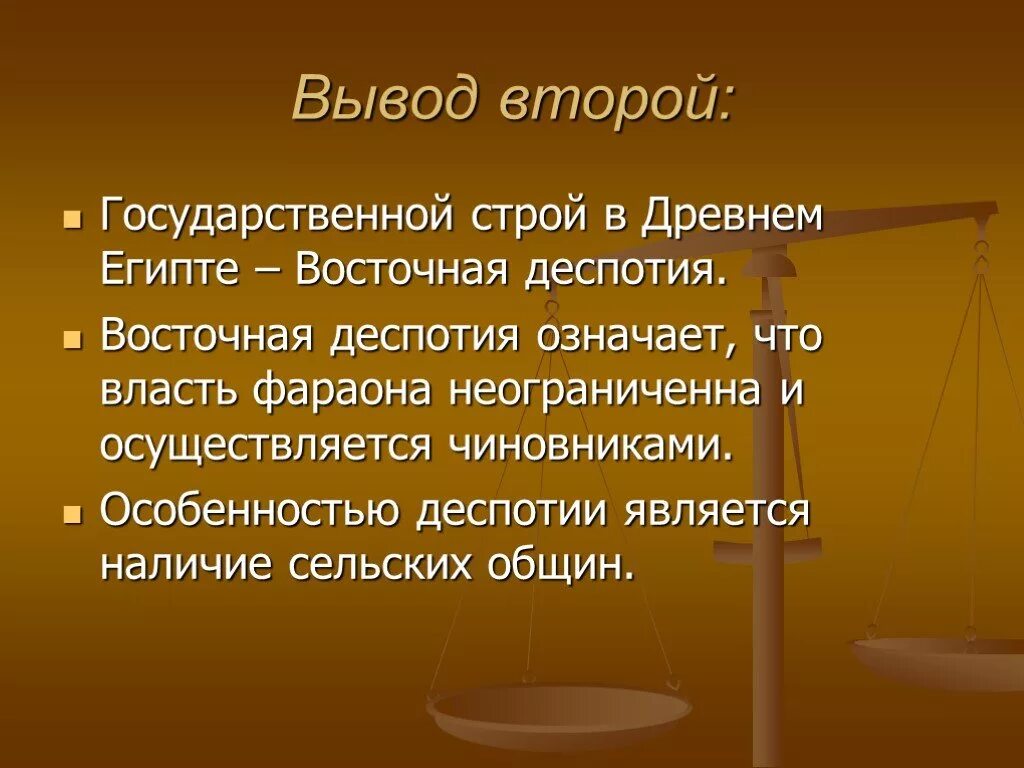 Вывод второй:

Государственной строй в Древнем Египте – Восточная деспотия.

Восточная деспотия означает, что власть фараона неограниченна и осуществляется чиновниками.

Особенностью деспотии является наличие сельских общин.